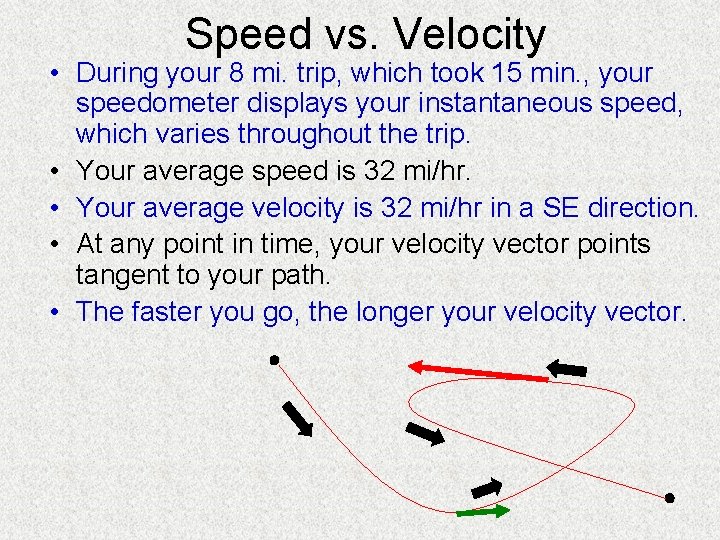 Speed vs. Velocity

• During your 8 mi. trip, which took 15 min., your speedometer displays your instantaneous speed, which varies throughout the trip.
• Your average speed is 32 mi/hr.
• Your average velocity is 32 mi/hr in a SE direction.
• At any point in time, your velocity vector points tangent to your path.
• The faster you go, the longer your velocity vector.